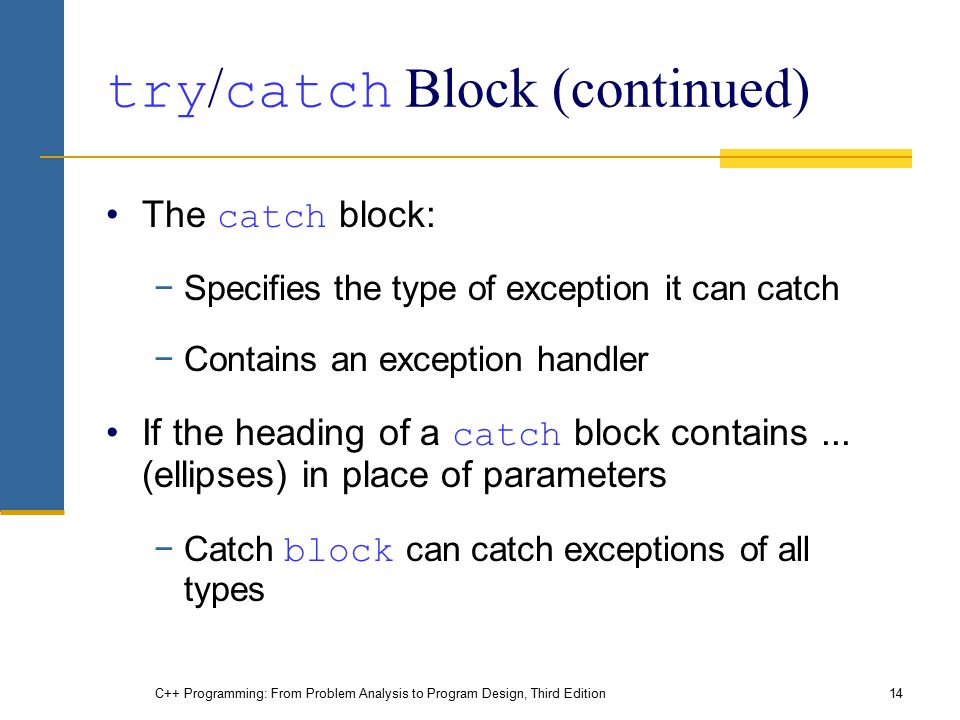 try/catch Block (continued)

• The catch block:

− Specifies the type of exception it can catch

− Contains an exception handler

• If the heading of a catch block contains ... (ellipses) in place of parameters

− Catch block can catch exceptions of all types

C++ Programming: From Problem Analysis to Program Design, Third Edition

14